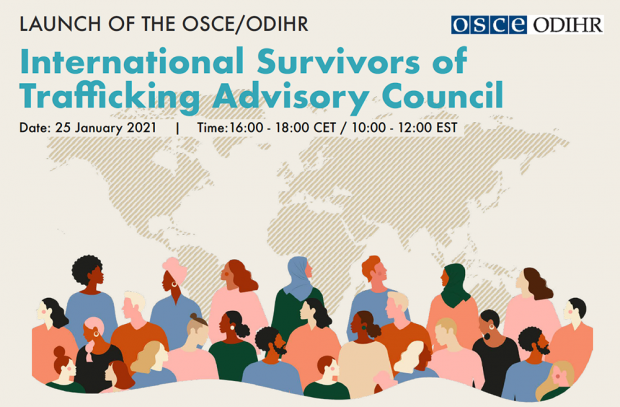 LAUNCH OF THE OSCE/ODIHR

OSCE ODIHR

International Survivors of Trafficking Advisory Council

Date: 25 January 2021 | Time:16:00 - 18:00 CET / 10:00 - 12:00 EST